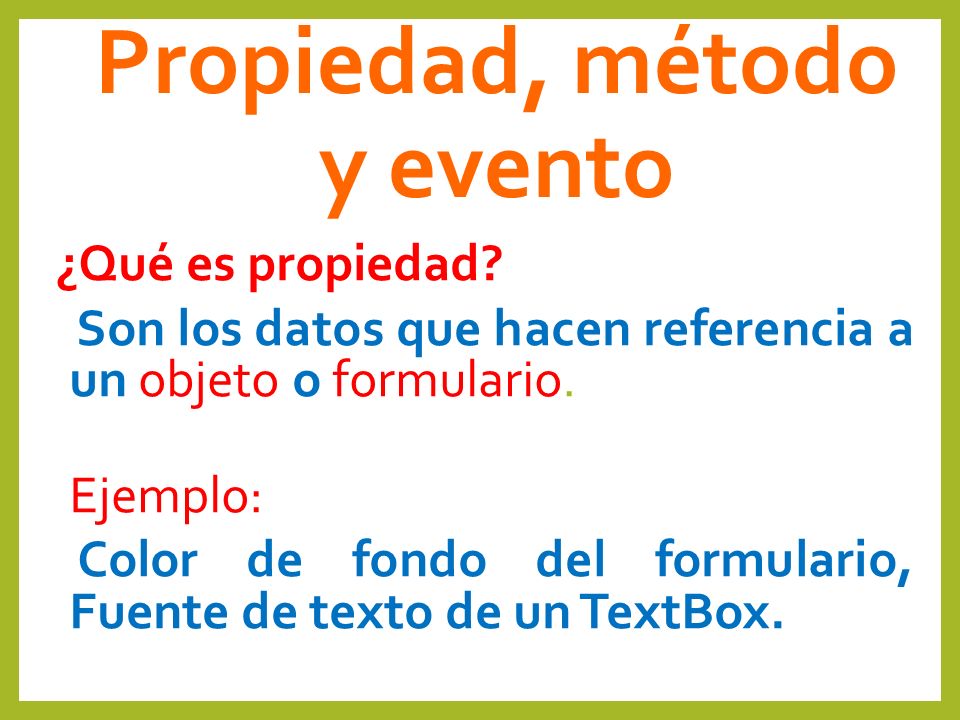 Propiedad, método y evento

¿Qué es propiedad?

Son los datos que hacen referencia a un objeto o formulario.

Ejemplo:

Color de fondo del formulario, Fuente de texto de un TextBox.